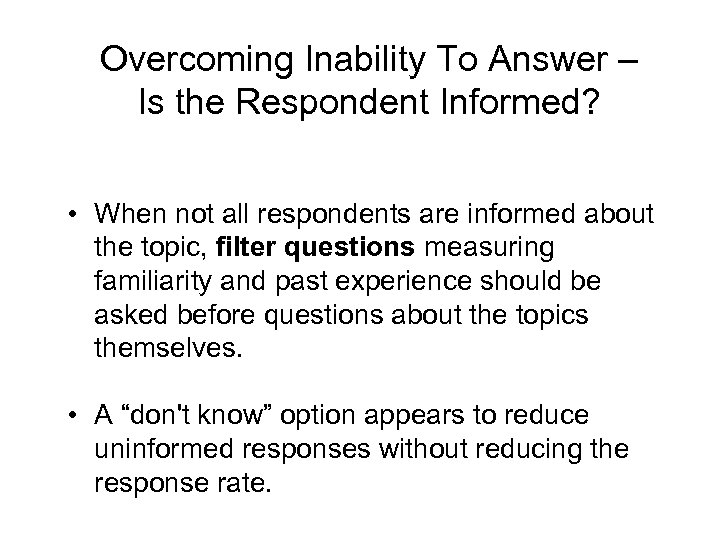 Overcoming Inability To Answer – Is the Respondent Informed?

• When not all respondents are informed about the topic, filter questions measuring familiarity and past experience should be asked before questions about the topics themselves.

• A “don't know” option appears to reduce uninformed responses without reducing the response rate.